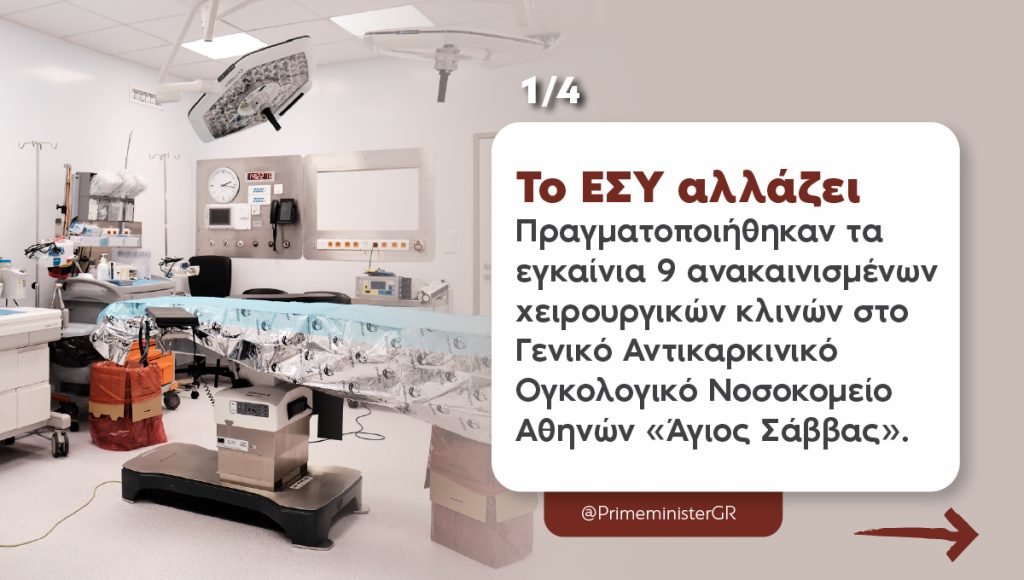 1/4

Το ΕΣΥ αλλάζει
Πραγματοποιήθηκαν τα εγκαίνια 9 ανακαινισμένων χειρουργικών κλινών στο Γενικό Αντικαρκινικό Ογκολογικό Νοσοκομείο Αθηνών «Άγιος Σάββας».

@PrimeministerGR